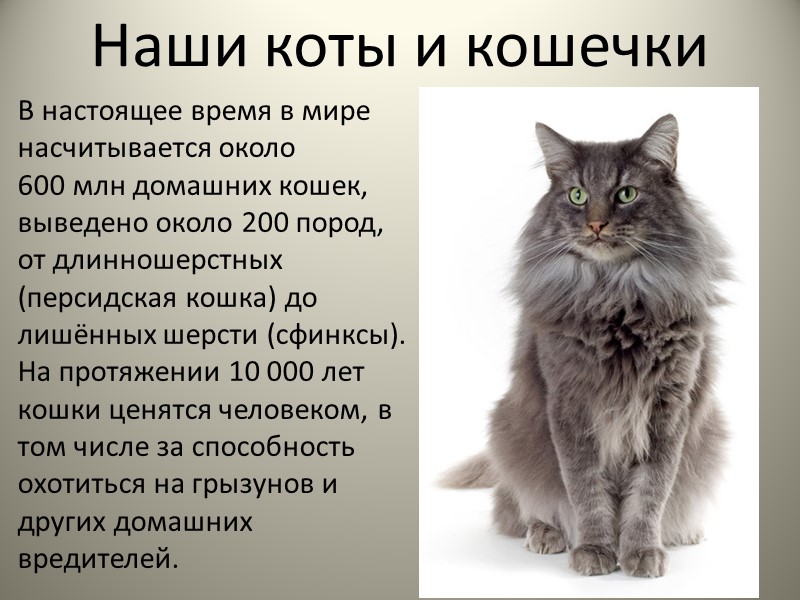 Наши коты и кошечки

В настоящее время в мире насчитывается около 600 млн домашних кошек, выведено около 200 пород, от длинношерстных (персидская кошка) до лишённых шерсти (сфинксы). На протяжении 10 000 лет кошки ценятся человеком, в том числе за способность охотиться на грызунов и других домашних вредителей.